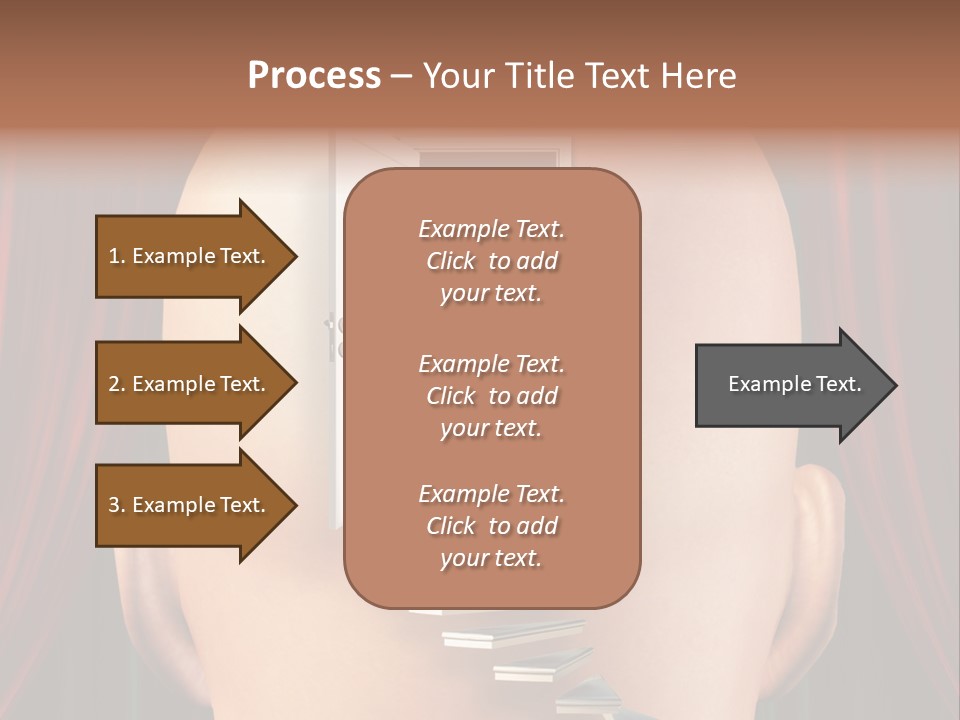 Process – Your Title Text Here

1. Example Text.

2. Example Text.

3. Example Text.

Example Text. Click to add your text.

Example Text. Click to add your text.

Example Text. Click to add your text.

Example Text.